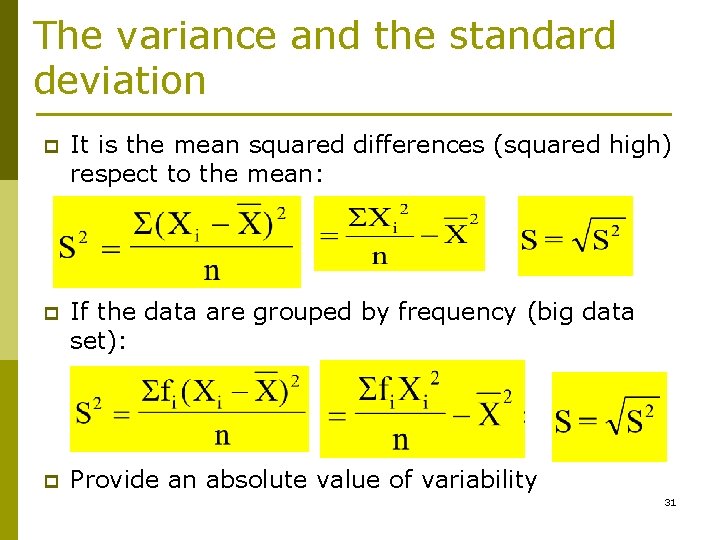 The variance and the standard deviation

It is the mean squared differences (squared high) respect to the mean:

$S^2 = \frac{\Sigma(X_i - \overline{X})^2}{n}$ $= \frac{\Sigma X_i^2}{n} - \overline{X}^2$ $S = \sqrt{S^2}$

If the data are grouped by frequency (big data set):

$S^2 = \frac{\Sigma f_i (X_i - \overline{X})^2}{n}$ $= \frac{\Sigma f_i X_i^2}{n} - \overline{X}^2$ $S = \sqrt{S^2}$

Provide an absolute value of variability

31